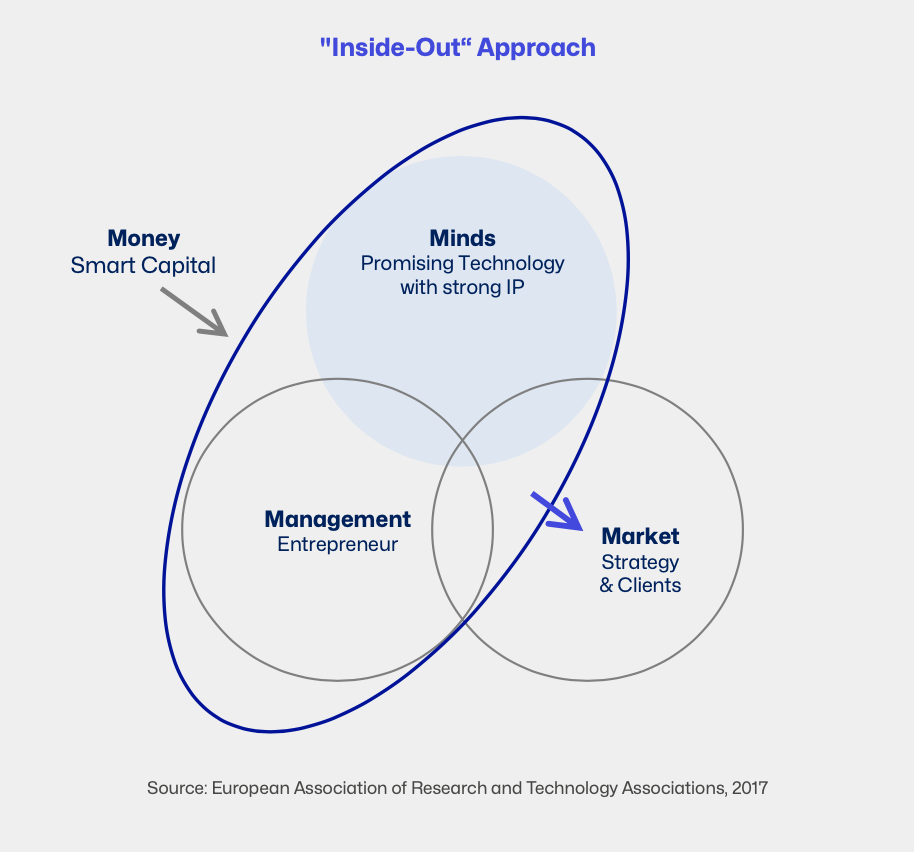 "Inside-Out“ Approach

Money
Smart Capital

Minds
Promising Technology with strong IP

Management
Entrepreneur

Market
Strategy & Clients

Source: European Association of Research and Technology Associations, 2017